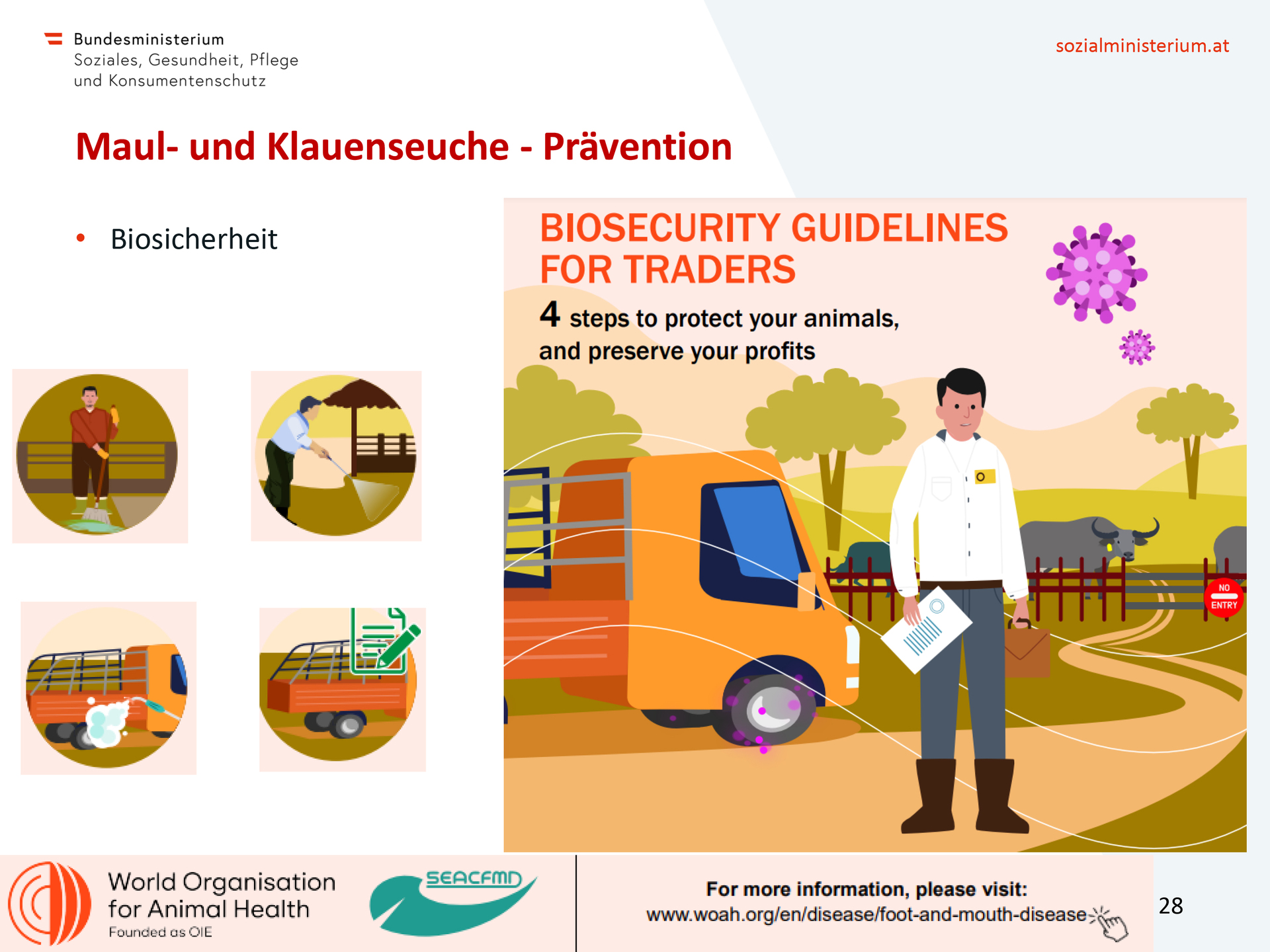 Bundesministerium
Soziales, Gesundheit, Pflege
und Konsumentenschutz

sozialministerium.at

Maul- und Klauenseuche - Prävention

• Biosicherheit

BIOSECURITY GUIDELINES FOR TRADERS

4 steps to protect your animals, and preserve your profits

NO ENTRY

World Organisation for Animal Health
Founded as OIE

SEACFMD

For more information, please visit:
www.woah.org/en/disease/foot-and-mouth-disease

28